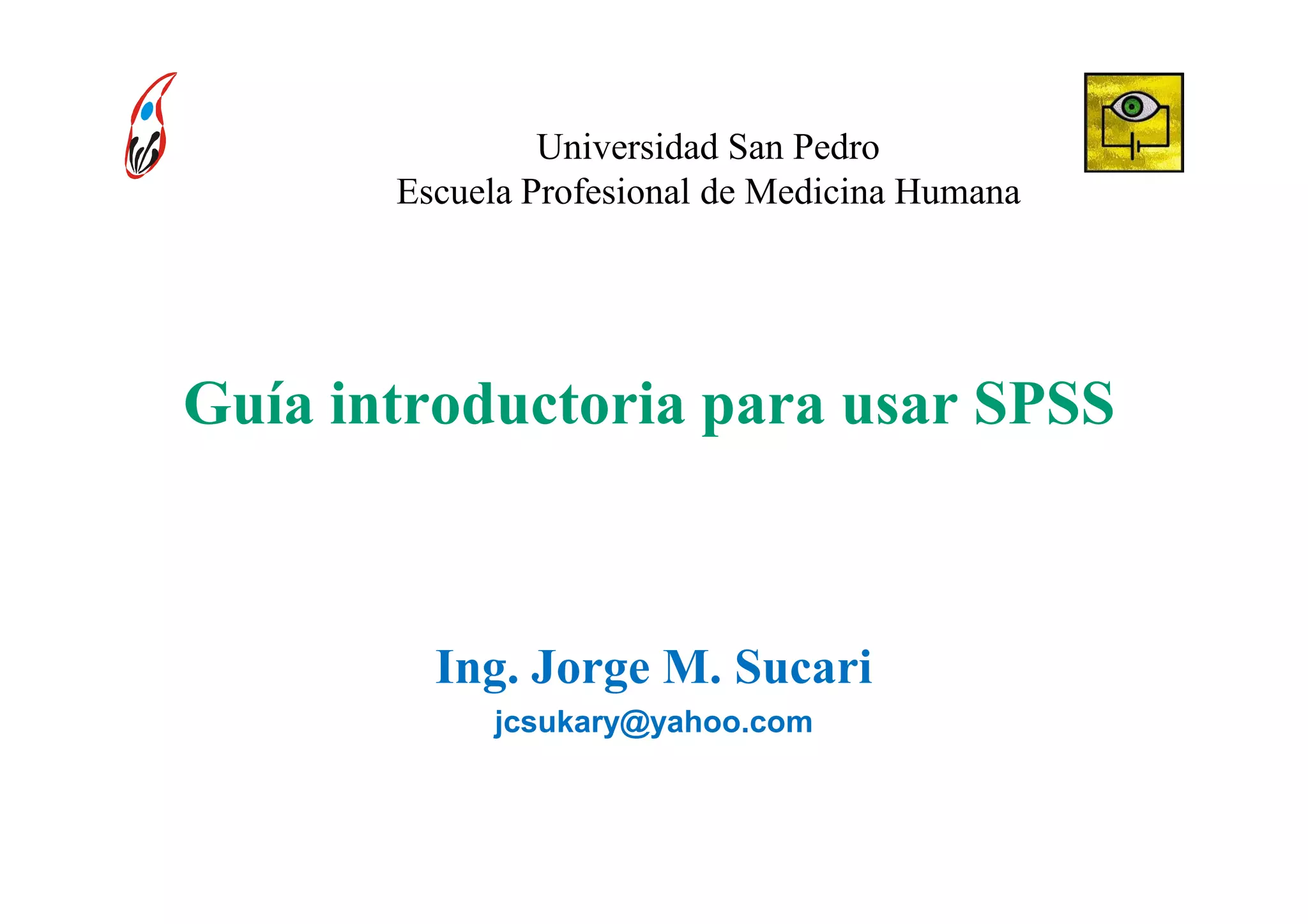 Universidad San Pedro
Escuela Profesional de Medicina Humana

Guía introductoria para usar SPSS

Ing. Jorge M. Sucari
jcsukary@yahoo.com